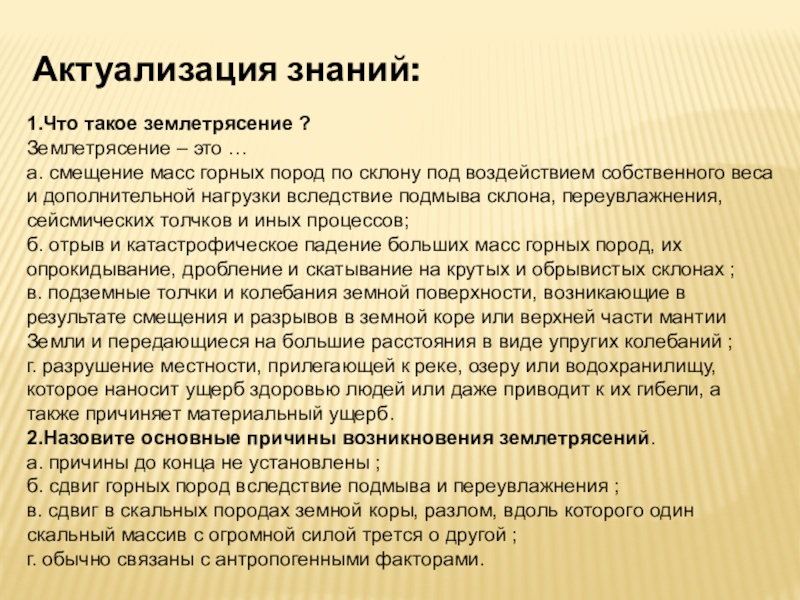 Актуализация знаний:

1.Что такое землетрясение ?
Землетрясение – это …
а. смещение масс горных пород по склону под воздействием собственного веса и дополнительной нагрузки вследствие подмыва склона, переувлажнения, сейсмических толчков и иных процессов;
б. отрыв и катастрофическое падение больших масс горных пород, их опрокидывание, дробление и скатывание на крутых и обрывистых склонах ;
в. подземные толчки и колебания земной поверхности, возникающие в результате смещения и разрывов в земной коре или верхней части мантии Земли и передающиеся на большие расстояния в виде упругих колебаний ;
г. разрушение местности, прилегающей к реке, озеру или водохранилищу, которое наносит ущерб здоровью людей или даже приводит к их гибели, а также причиняет материальный ущерб.
2.Назовите основные причины возникновения землетрясений.
а. причины до конца не установлены ;
б. сдвиг горных пород вследствие подмыва и переувлажнения ;
в. сдвиг в скальных породах земной коры, разлом, вдоль которого один скальный массив с огромной силой трется о другой ;
г. обычно связаны с антропогенными факторами.